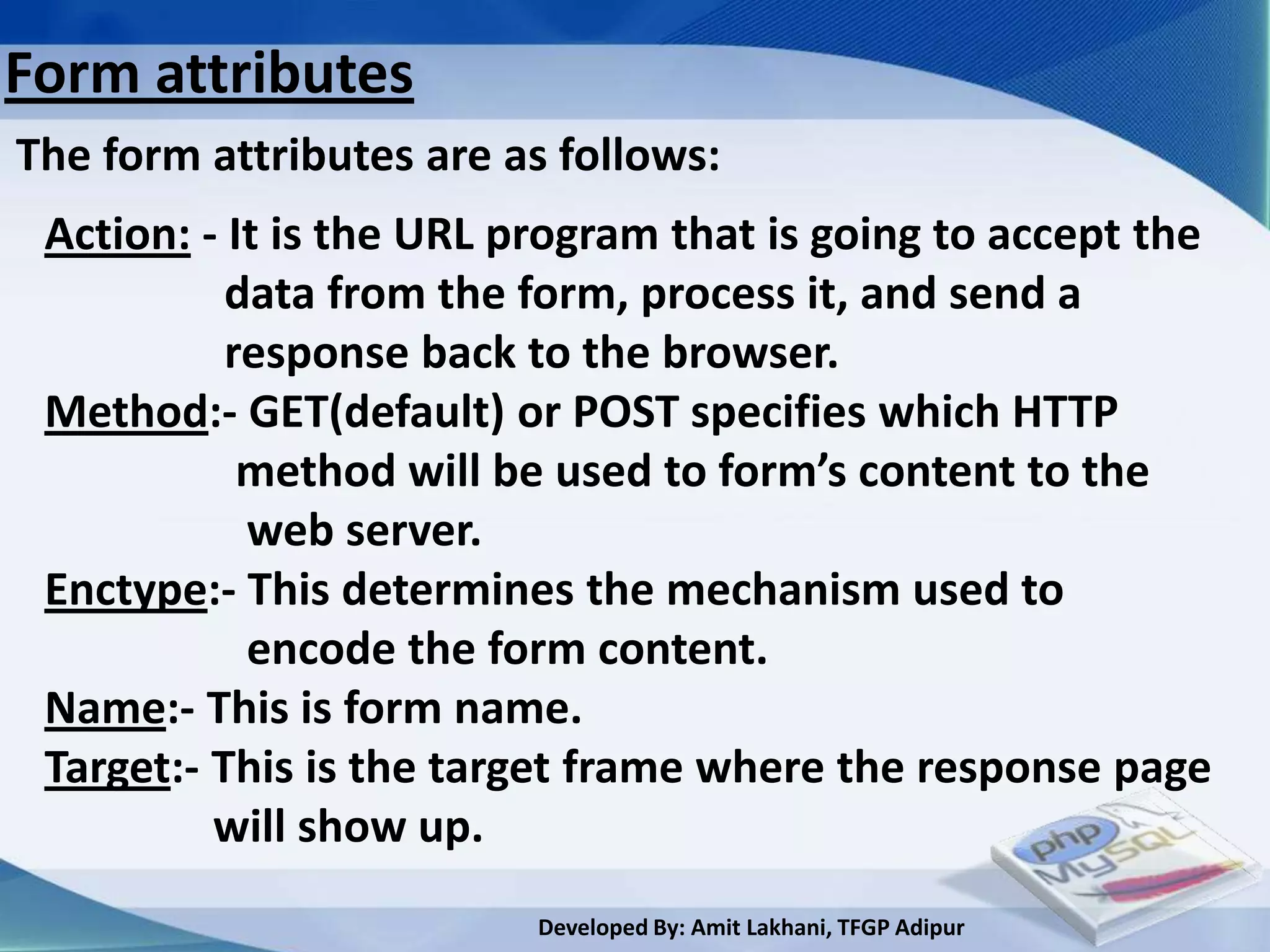 Form attributes

The form attributes are as follows:

Action: - It is the URL program that is going to accept the data from the form, process it, and send a response back to the browser.

Method:- GET(default) or POST specifies which HTTP method will be used to form’s content to the web server.

Enctype:- This determines the mechanism used to encode the form content.

Name:- This is form name.

Target:- This is the target frame where the response page will show up.

php
MySQL

Developed By: Amit Lakhani, TFGP Adipur